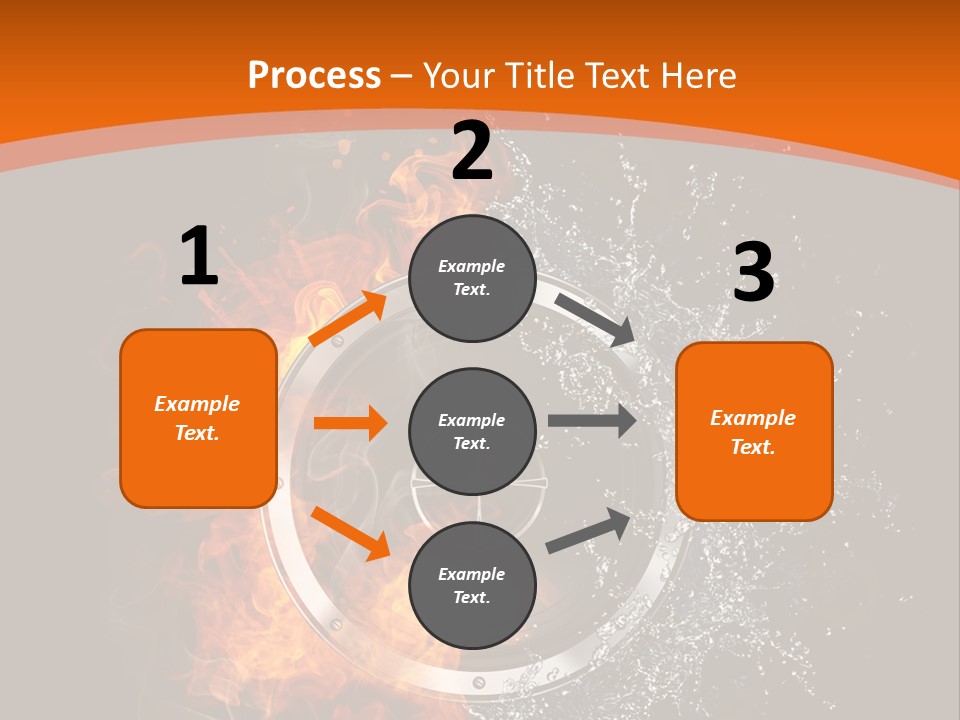 Process – Your Title Text Here

1

Example Text.

2

Example Text.

Example Text.

Example Text.

3

Example Text.